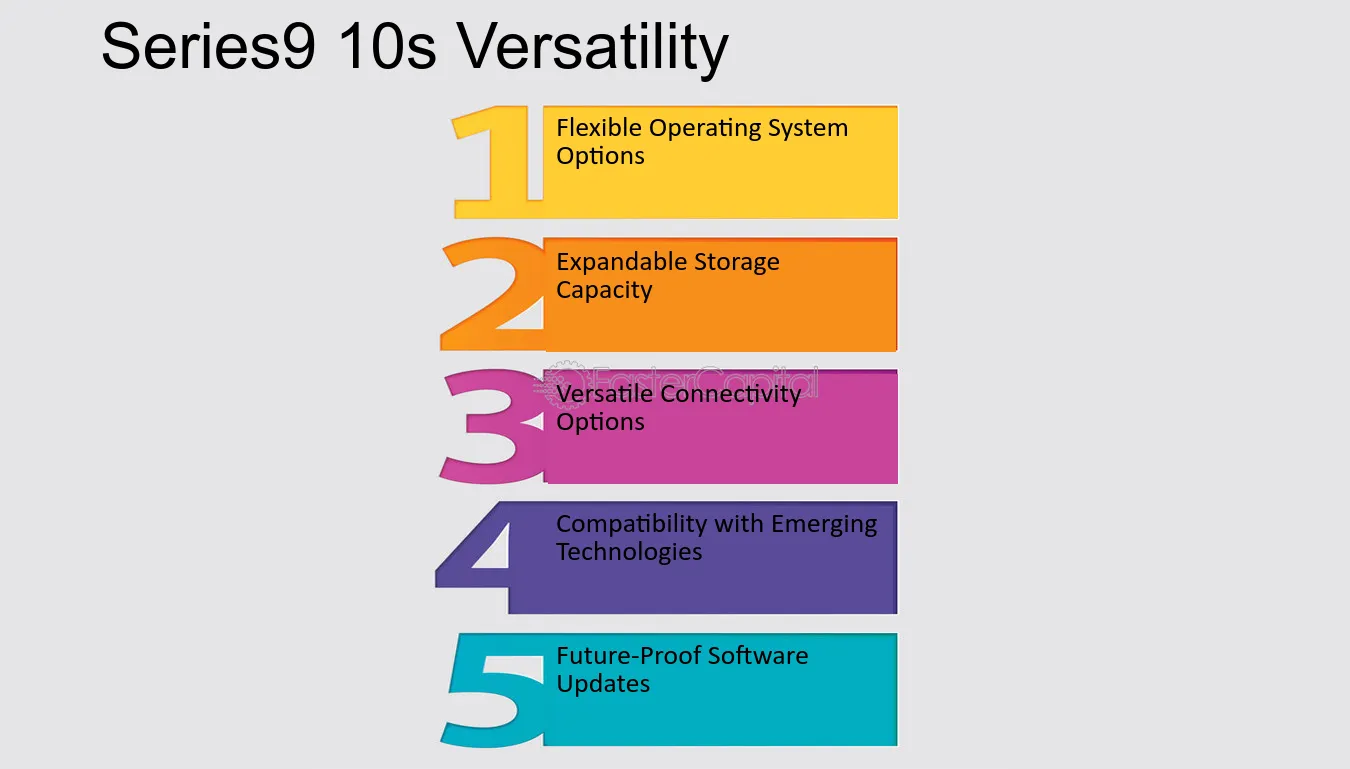 Series9 10s Versatility

1 Flexible Operating System Options

2 Expandable Storage Capacity

FasterCapital

3 Versatile Connectivity Options

4 Compatibility with Emerging Technologies

5 Future-Proof Software Updates